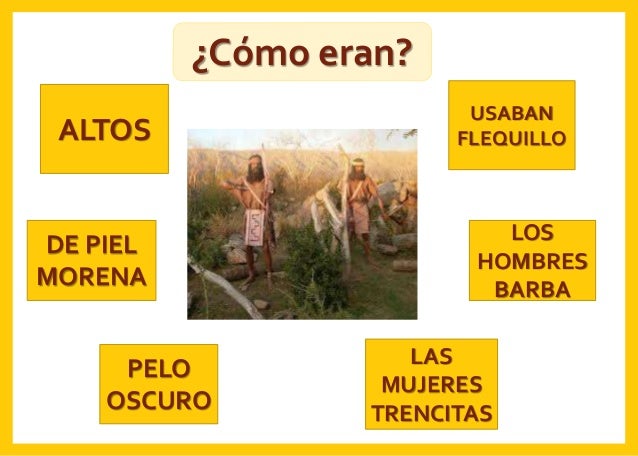 ¿Cómo eran?

ALTOS

USABAN FLEQUILLO

DE PIEL MORENA

LOS HOMBRES BARBA

PELO OSCURO

LAS MUJERES TRENCITAS